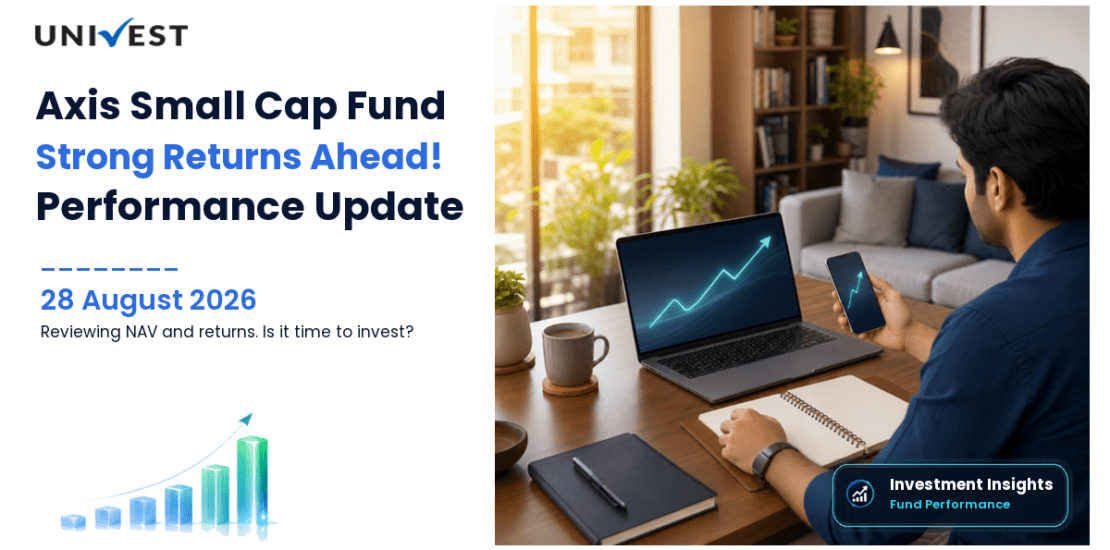 UNIVEST

Axis Small Cap Fund
Strong Returns Ahead!
Performance Update

28 August 2026
Reviewing NAV and returns. Is it time to invest?

Investment Insights
Fund Performance